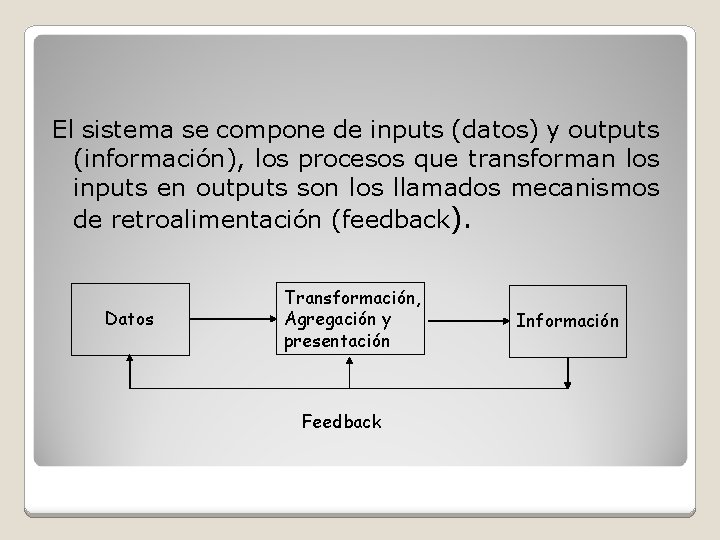 El sistema se compone de inputs (datos) y outputs (información), los procesos que transforman los inputs en outputs son los llamados mecanismos de retroalimentación (feedback).

Datos

Transformación, Agregación y presentación

Información

Feedback